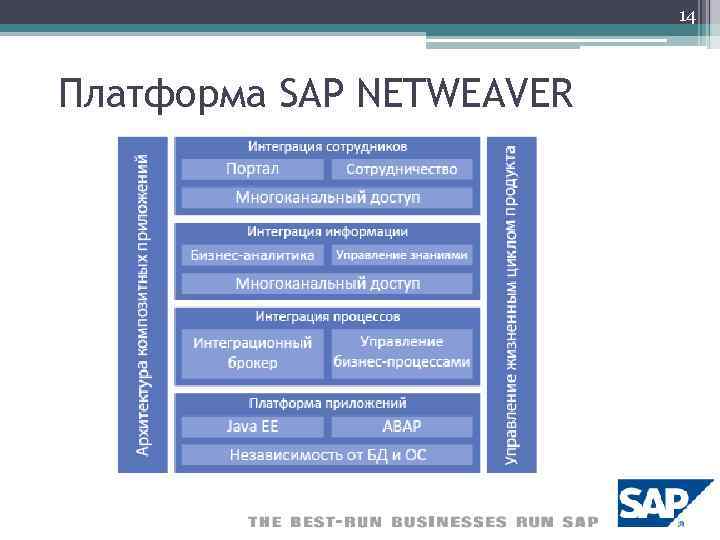 14

Платформа SAP NETWEAVER

Архитектура композитных приложений

Интеграция сотрудников

Портал

Сотрудничество

Многоканальный доступ

Интеграция информации

Бизнес-аналитика

Управление знаниями

Многоканальный доступ

Интеграция процессов

Интеграционный брокер

Управление бизнес-процессами

Платформа приложений

Java EE

ABAP

Независимость от БД и ОС

Управление жизненным циклом продукта

THE BEST-RUN BUSINESSES RUN SAP

SAP